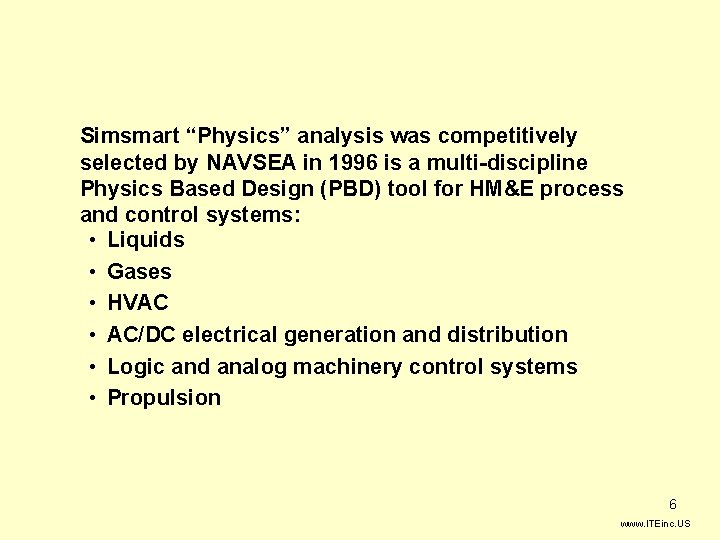 Simsmart “Physics” analysis was competitively selected by NAVSEA in 1996 is a multi-discipline Physics Based Design (PBD) tool for HM&E process and control systems:

• Liquids
• Gases
• HVAC
• AC/DC electrical generation and distribution
• Logic and analog machinery control systems
• Propulsion

6

www.ITEinc.US